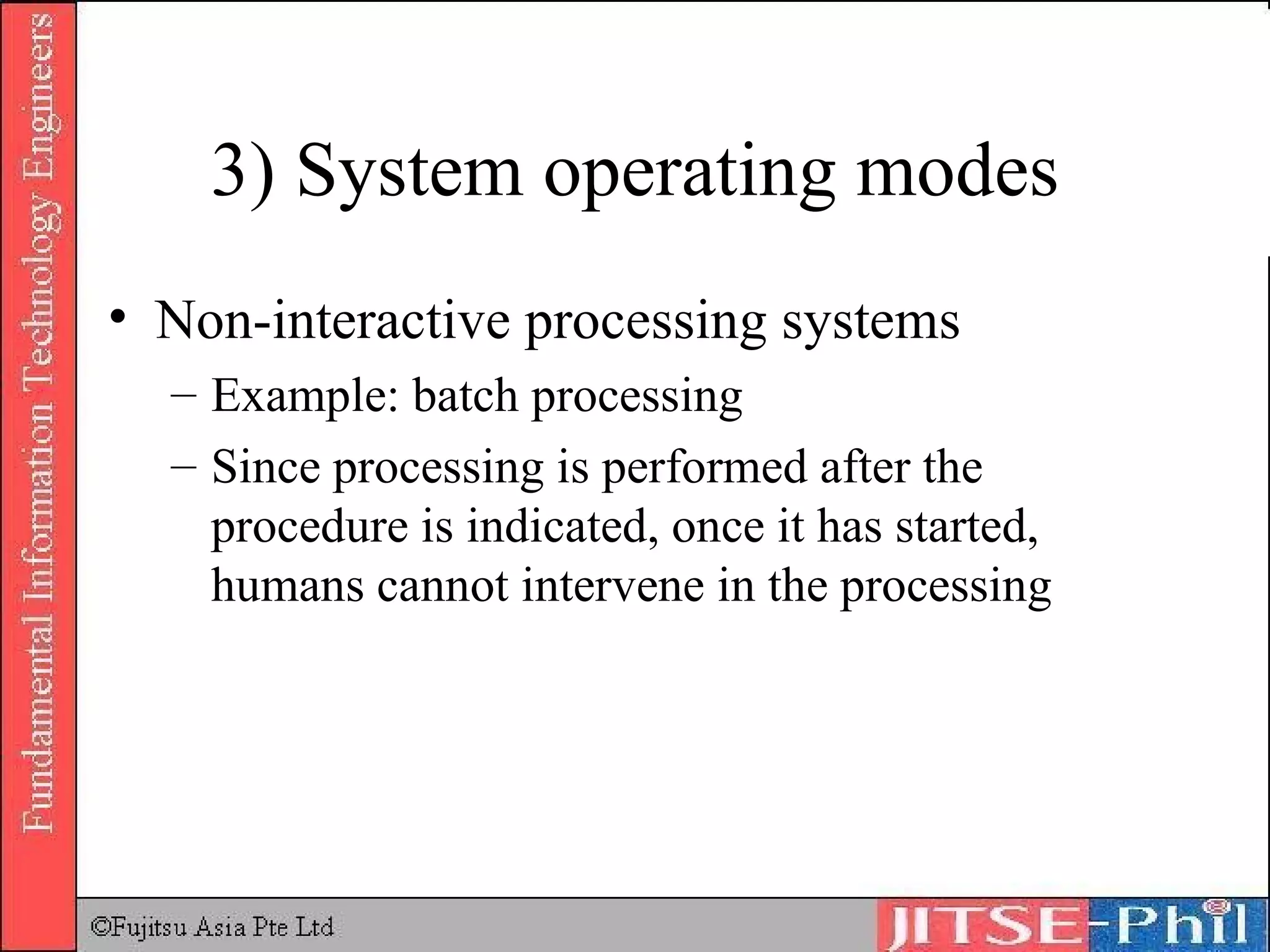 Fundamental Information Technology Engineers

3) System operating modes

• Non-interactive processing systems
 – Example: batch processing
 – Since processing is performed after the procedure is indicated, once it has started, humans cannot intervene in the processing

©Fujitsu Asia Pte Ltd

JITSE-Phil